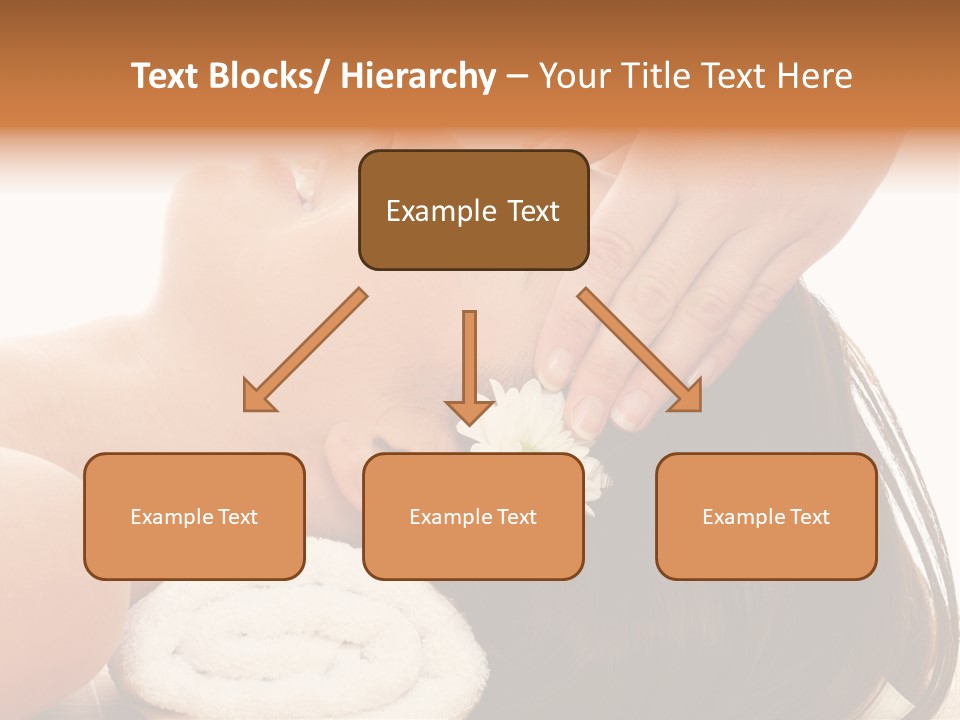 Text Blocks/ Hierarchy – Your Title Text Here

Example Text

Example Text

Example Text

Example Text